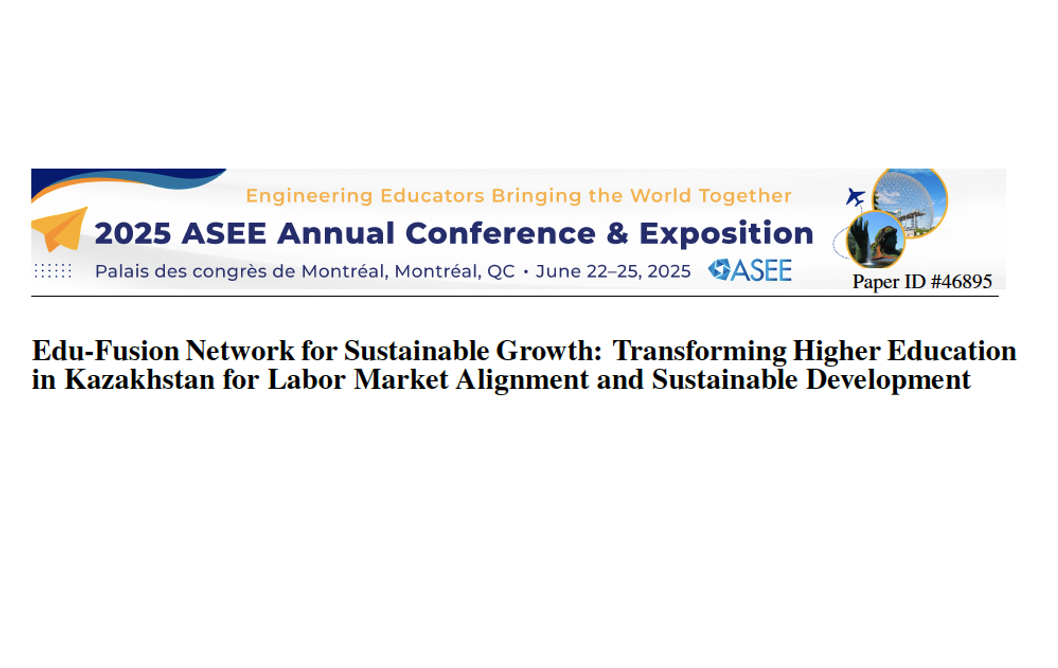 Engineering Educators Bringing the World Together
2025 ASEE Annual Conference & Exposition
Palais des congrès de Montréal, Montréal, QC • June 22–25, 2025 ASEE

Paper ID #46895

Edu-Fusion Network for Sustainable Growth: Transforming Higher Education in Kazakhstan for Labor Market Alignment and Sustainable Development